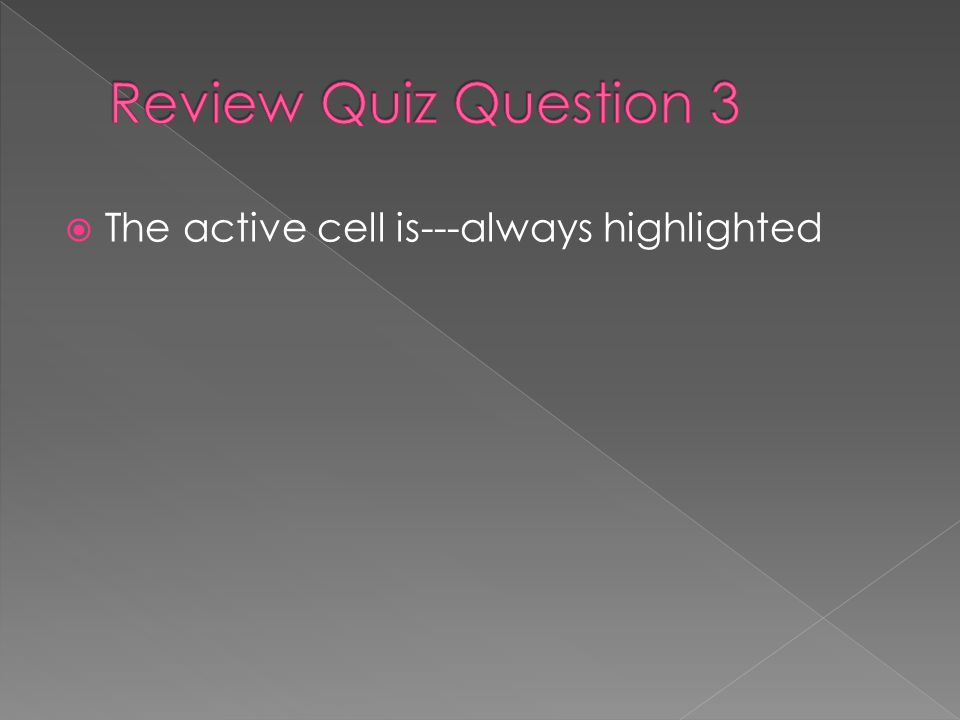 Review Quiz Question 3

The active cell is---always highlighted